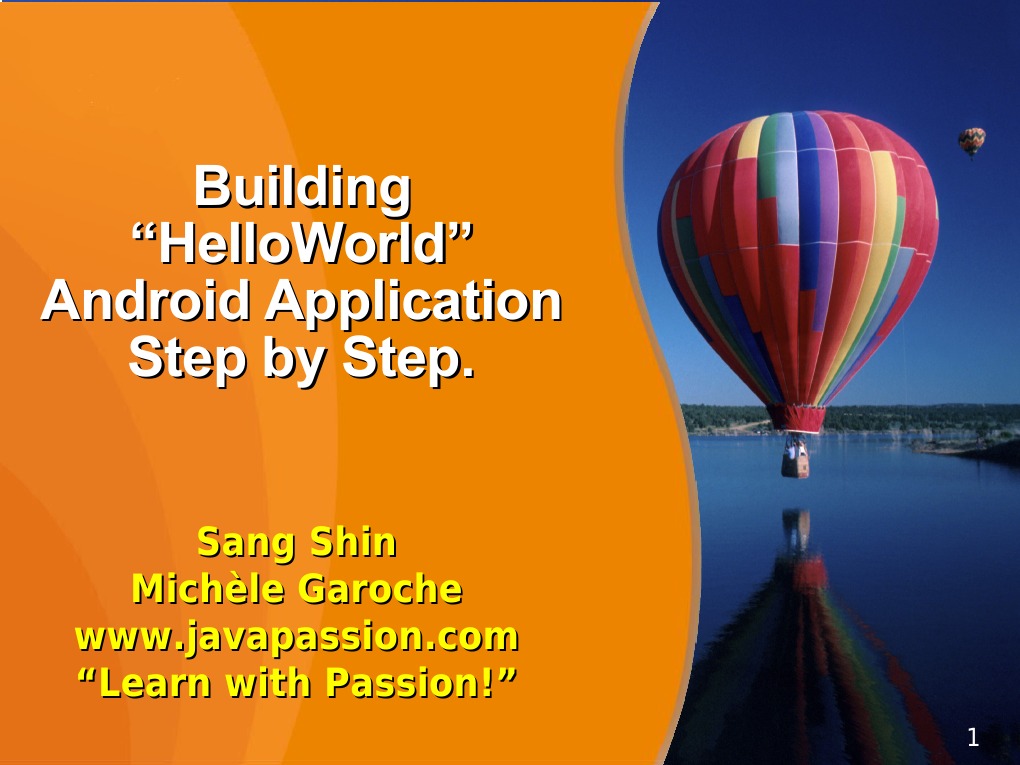 Building
“HelloWorld”
Android Application
Step by Step.

Sang Shin
Michèle Garoche
www.javapassion.com
“Learn with Passion!”

1